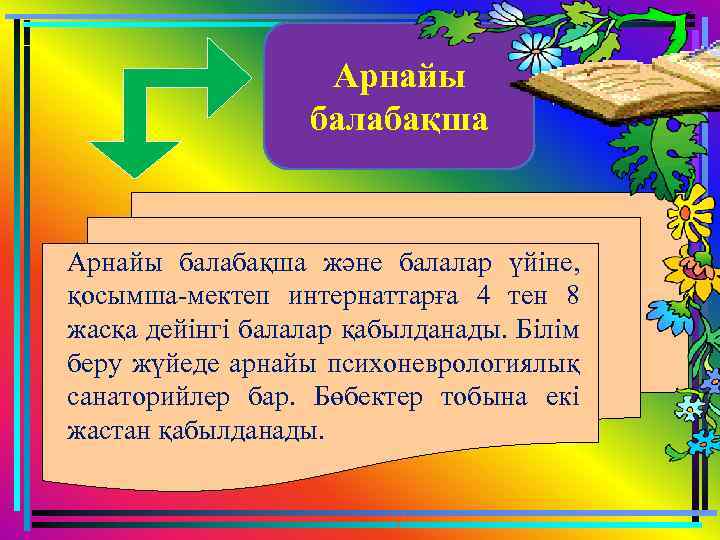 Арнайы балабақша

Арнайы балабақша және балалар үйіне, қосымша-мектеп интернаттарға 4 тен 8 жасқа дейінгі балалар қабылданады. Білім беру жүйеде арнайы психоневрологиялық санаторийлер бар. Бөбектер тобына екі жастан қабылданады.